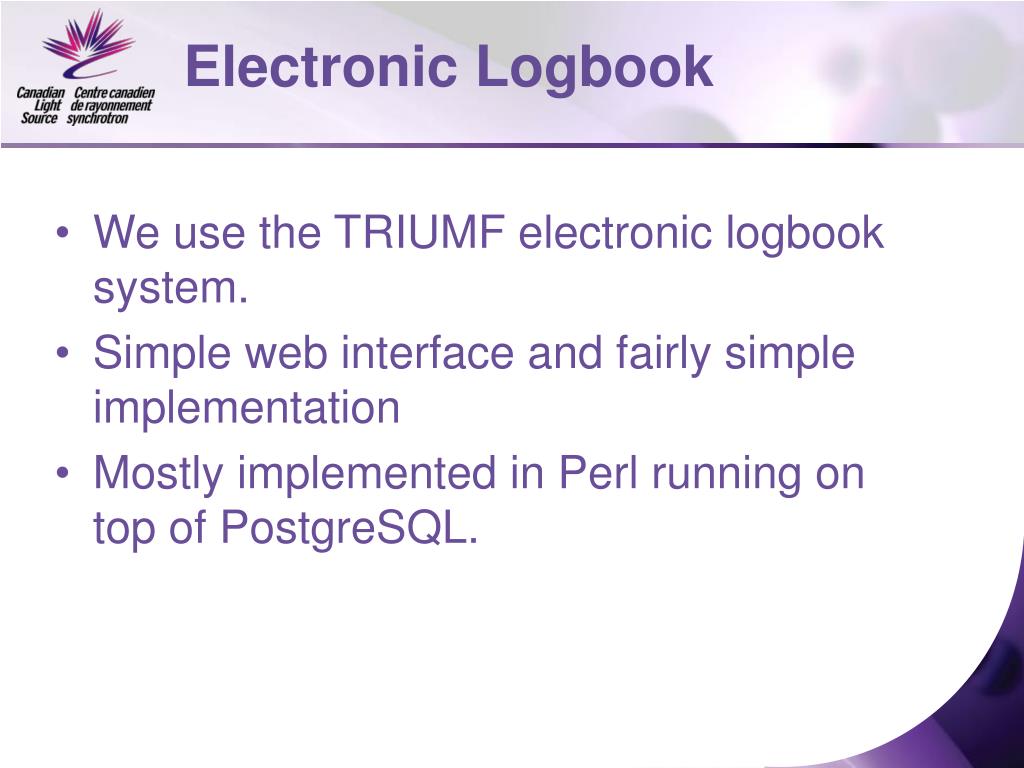 Canadian Light Source
Centre canadien de rayonnement synchrotron

Electronic Logbook

• We use the TRIUMF electronic logbook system.
• Simple web interface and fairly simple implementation
• Mostly implemented in Perl running on top of PostgreSQL.